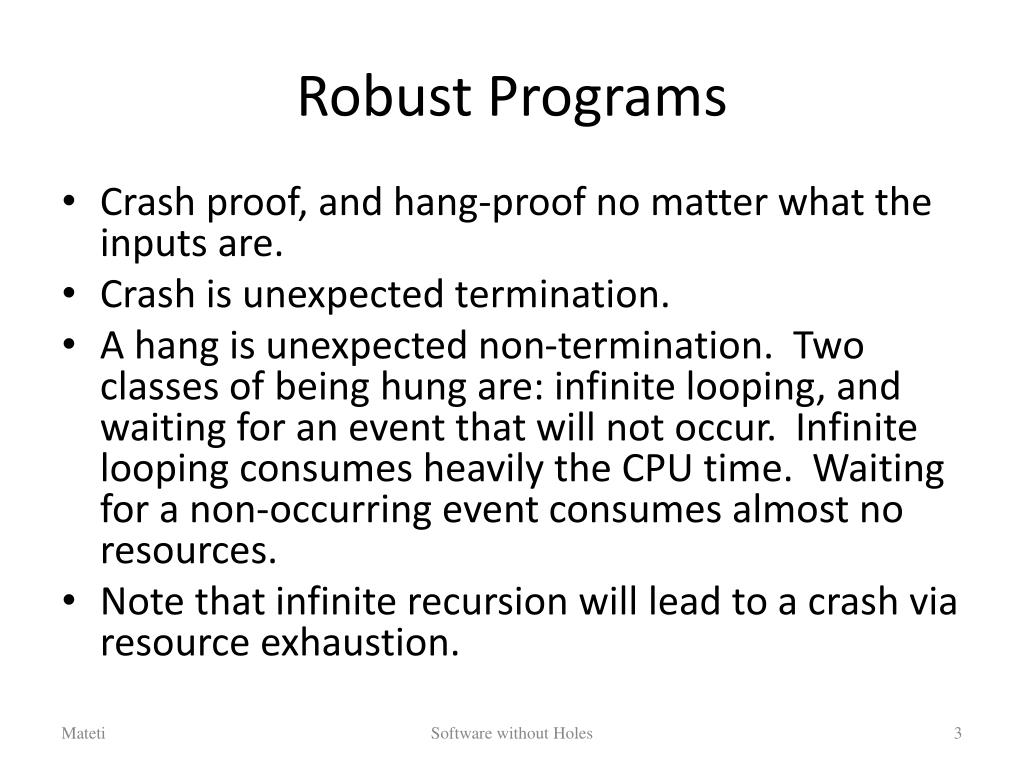 Robust Programs

• Crash proof, and hang-proof no matter what the inputs are.
• Crash is unexpected termination.
• A hang is unexpected non-termination. Two classes of being hung are: infinite looping, and waiting for an event that will not occur. Infinite looping consumes heavily the CPU time. Waiting for a non-occurring event consumes almost no resources.
• Note that infinite recursion will lead to a crash via resource exhaustion.

Mateti

Software without Holes

3